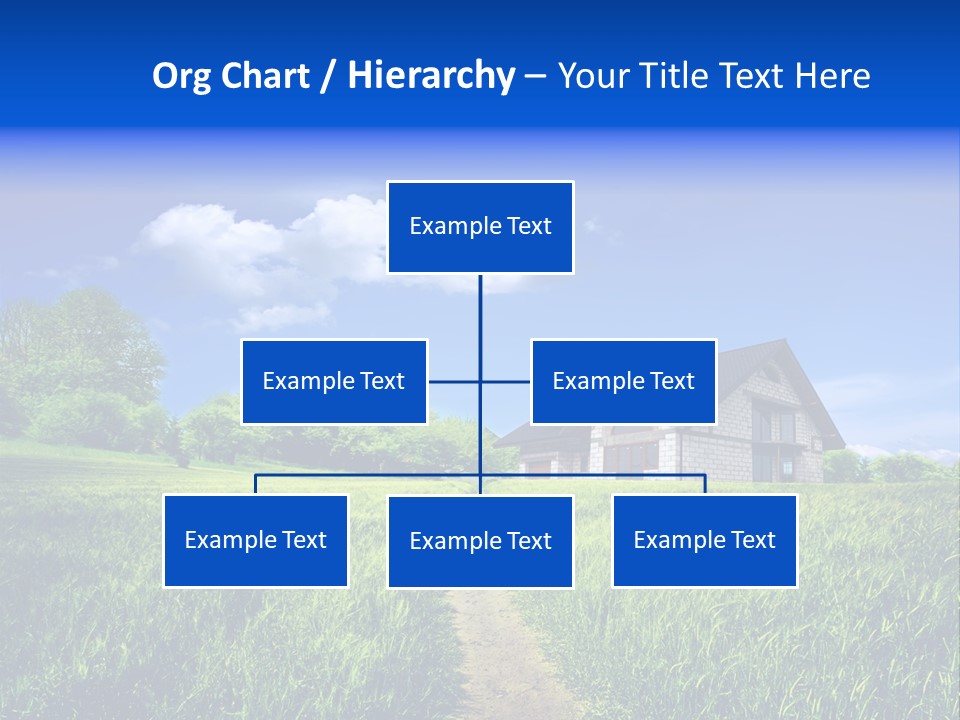 Org Chart / Hierarchy – Your Title Text Here

Example Text

Example Text

Example Text

Example Text

Example Text

Example Text